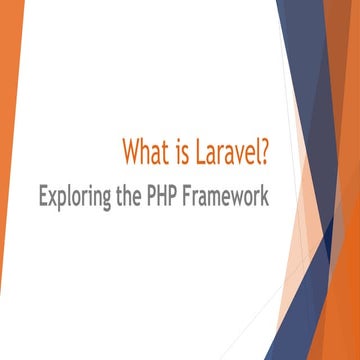 What is Laravel?
Exploring the PHP Framework